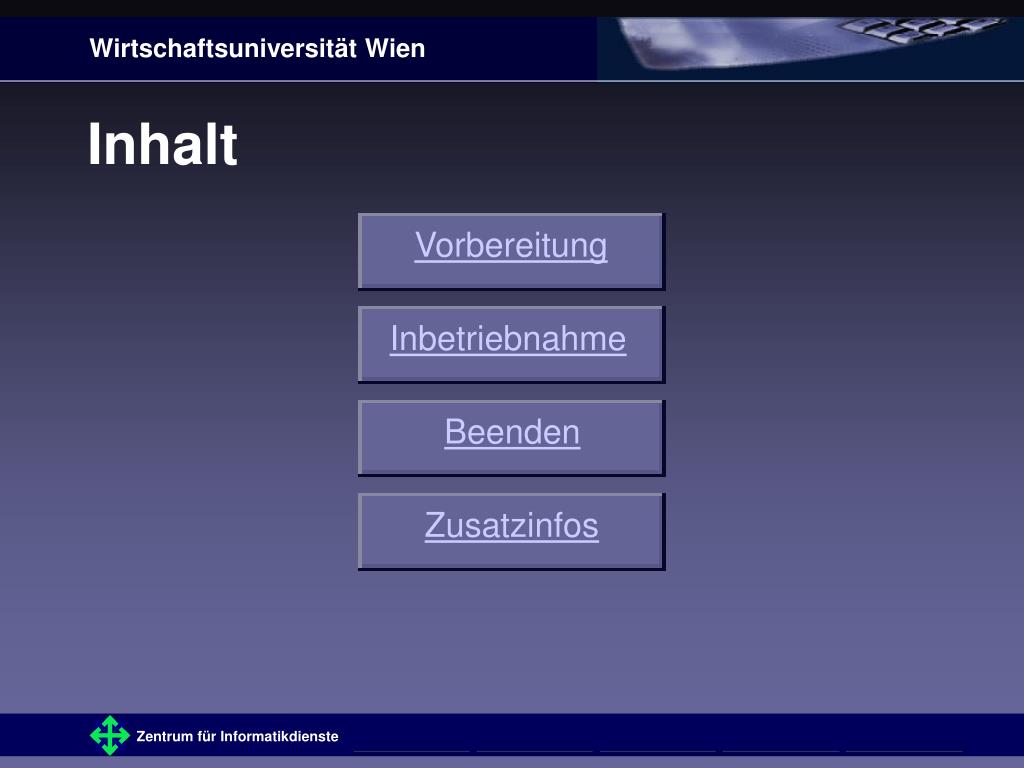 Wirtschaftsuniversität Wien

Inhalt

Vorbereitung

Inbetriebnahme

Beenden

Zusatzinfos

Zentrum für Informatikdienste